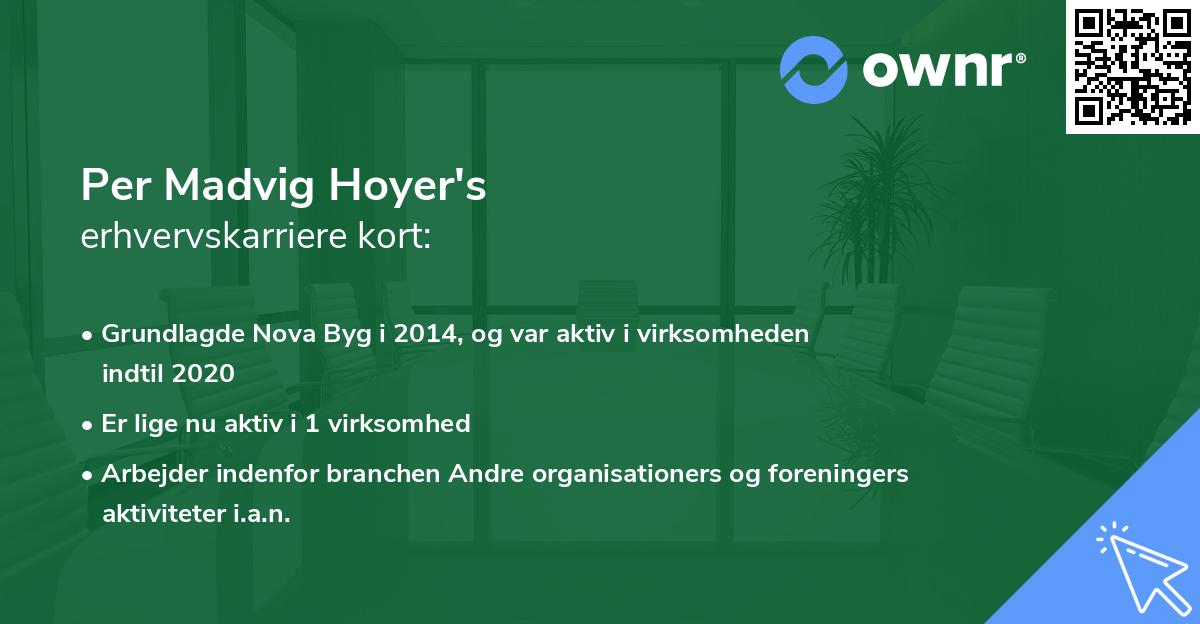 ownr®

Per Madvig Hoyer's
erhvervskarriere kort:

• Grundlagde Nova Byg i 2014, og var aktiv i virksomheden indtil 2020
• Er lige nu aktiv i 1 virksomhed
• Arbejder indenfor branchen Andre organisationers og foreningers aktiviteter i.a.n.